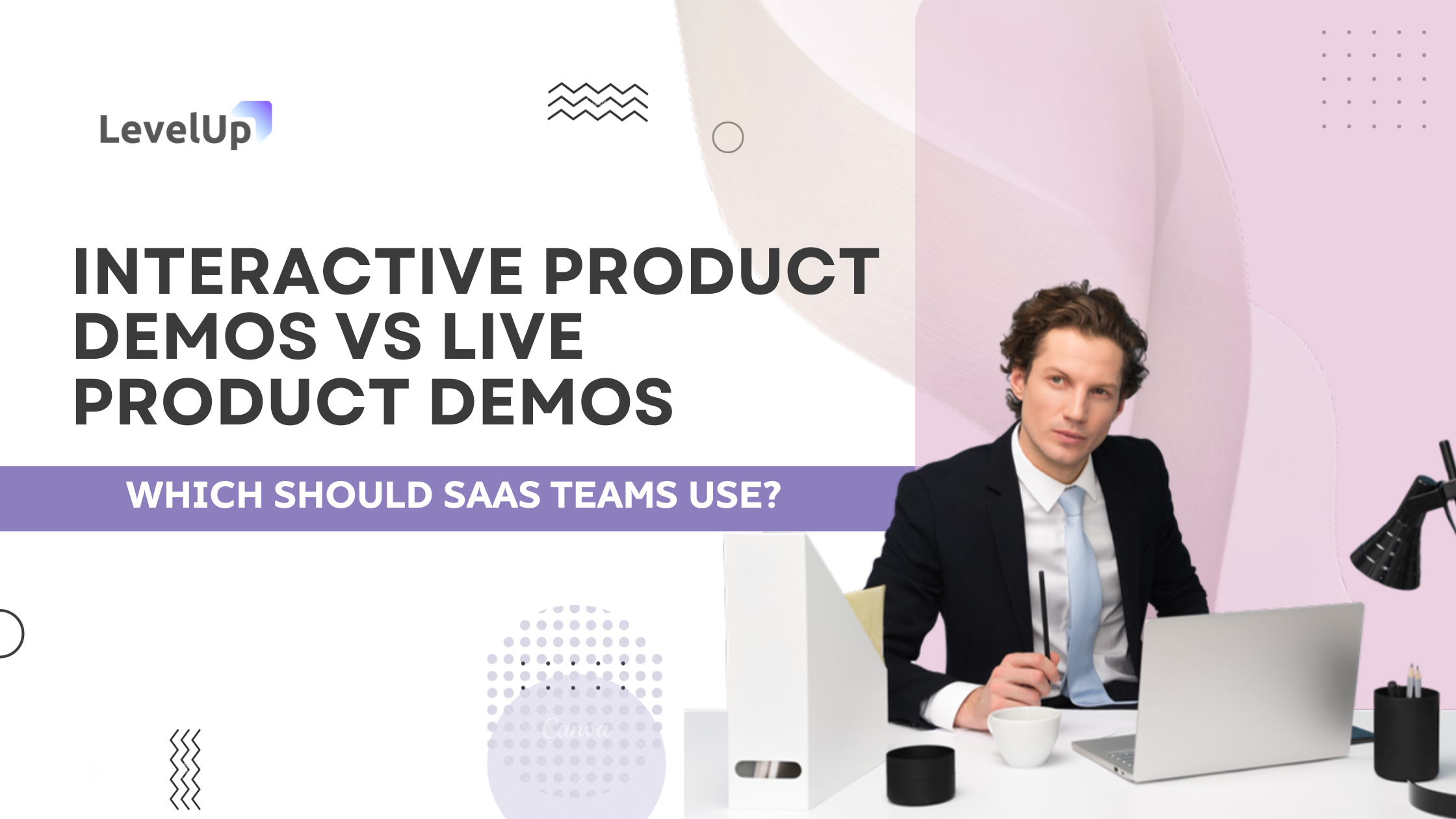 LevelUp

INTERACTIVE PRODUCT DEMOS VS LIVE PRODUCT DEMOS

WHICH SHOULD SAAS TEAMS USE?

Canva